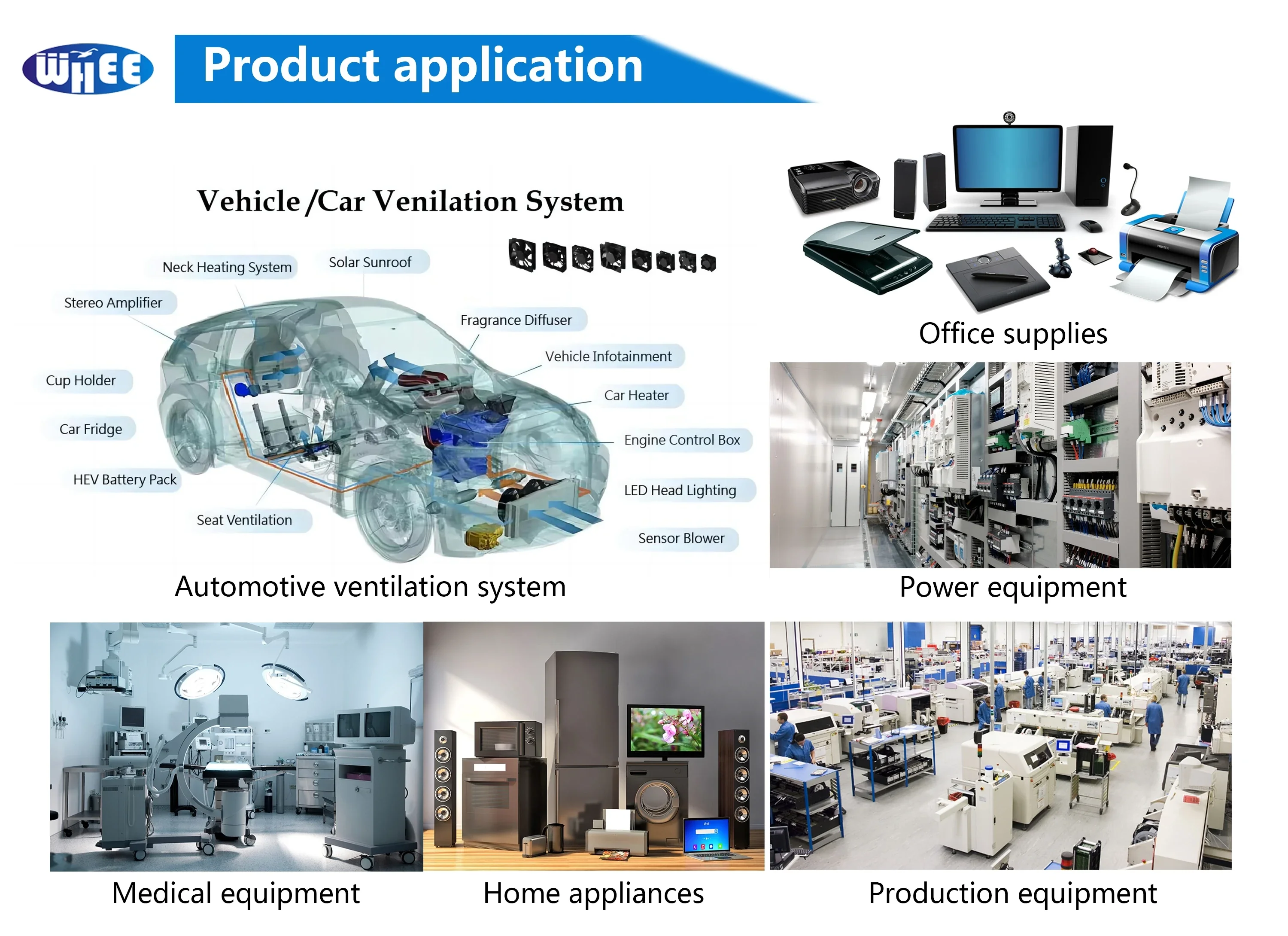 WHEE

Product application

Vehicle /Car Venilation System

Neck Heating System

Solar Sunroof

Stereo Amplifier

Fragrance Diffuser

Vehicle Infotainment

Cup Holder

Car Heater

Car Fridge

Engine Control Box

HEV Battery Pack

LED Head Lighting

Seat Ventilation

Sensor Blower

Automotive ventilation system

Office supplies

Power equipment

Medical equipment

Home appliances

Production equipment